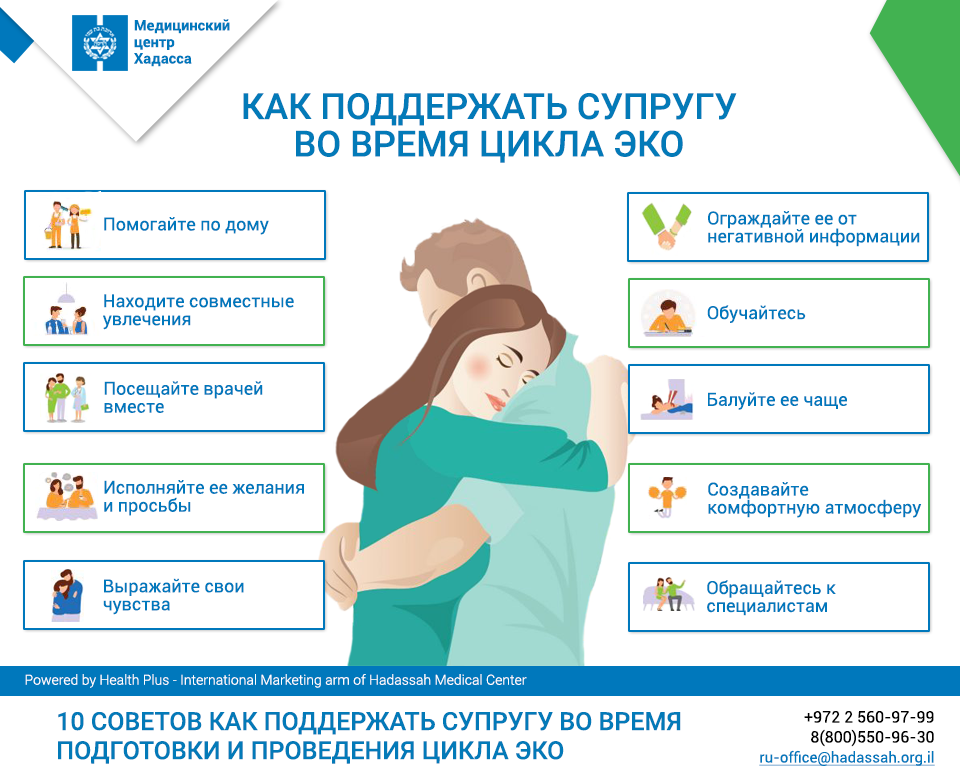 Медицинский центр Хадасса

КАК ПОДДЕРЖАТЬ СУПРУГУ ВО ВРЕМЯ ЦИКЛА ЭКО

Помогайте по дому

Находите совместные увлечения

Посещайте врачей вместе

Исполняйте ее желания и просьбы

Выражайте свои чувства

Ограждайте ее от негативной информации

Обучайтесь

Балуйте ее чаще

Создавайте комфортную атмосферу

Обращайтесь к специалистам

Powered by Health Plus - International Marketing arm of Hadassah Medical Center

10 СОВЕТОВ КАК ПОДДЕРЖАТЬ СУПРУГУ ВО ВРЕМЯ ПОДГОТОВКИ И ПРОВЕДЕНИЯ ЦИКЛА ЭКО

+972 2 560-97-99
8(800)550-96-30
ru-office@hadassah.org.il